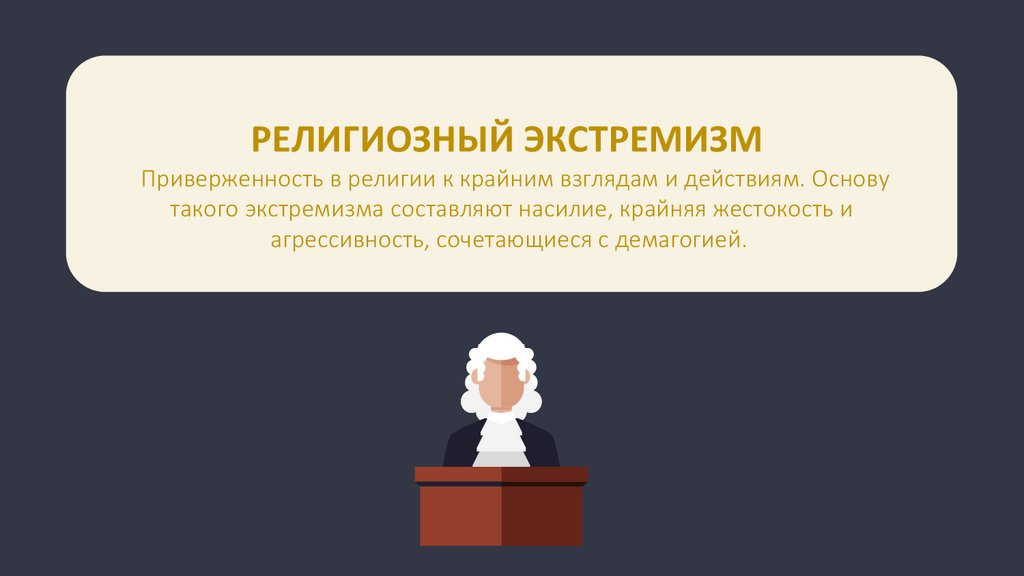 РЕЛИГИОЗНЫЙ ЭКСТРЕМИЗМ

Приверженность в религии к крайним взглядам и действиям. Основу такого экстремизма составляют насилие, крайняя жестокость и агрессивность, сочетающиеся с демагогией.